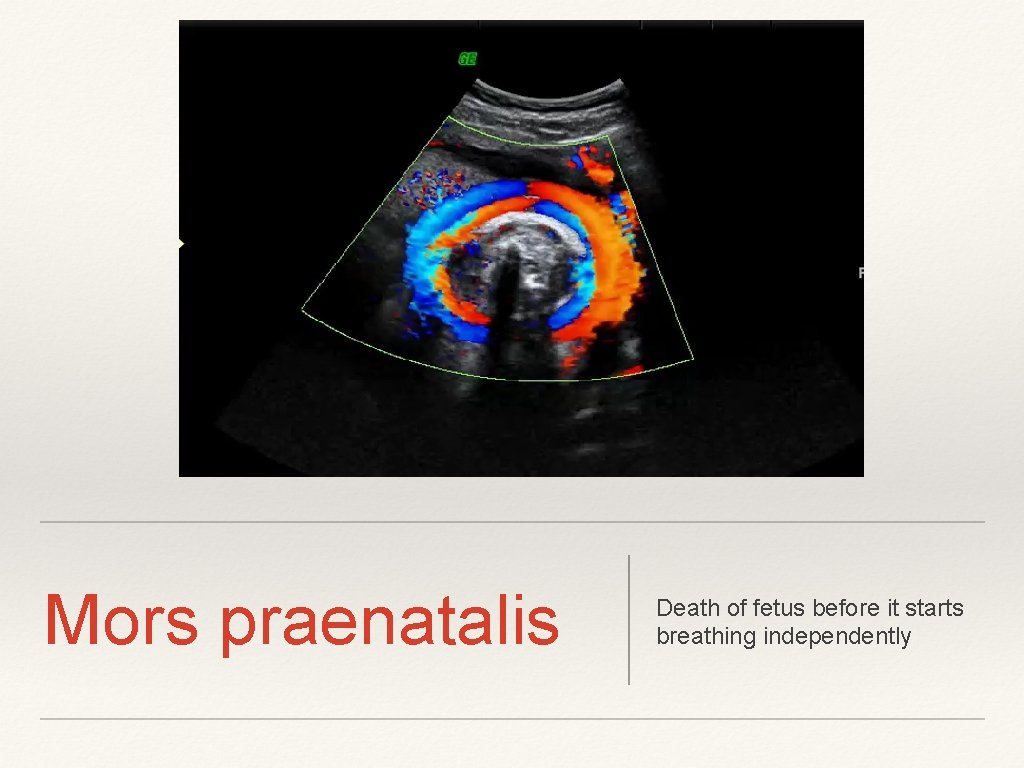 GE

Mors praenatalis

Death of fetus before it starts breathing independently